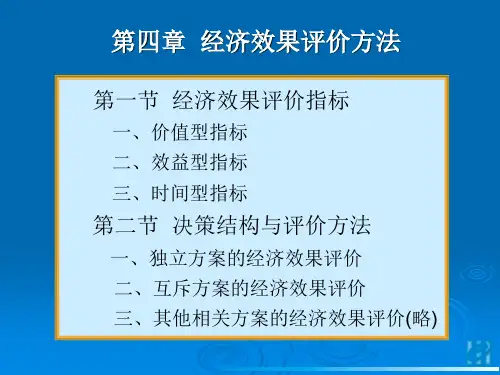 第四章 经济效果评价方法

第一节 经济效果评价指标
一、价值型指标
二、效益型指标
三、时间型指标
第二节 决策结构与评价方法
一、独立方案的经济效果评价
二、互斥方案的经济效果评价
三、其他相关方案的经济效果评价(略)